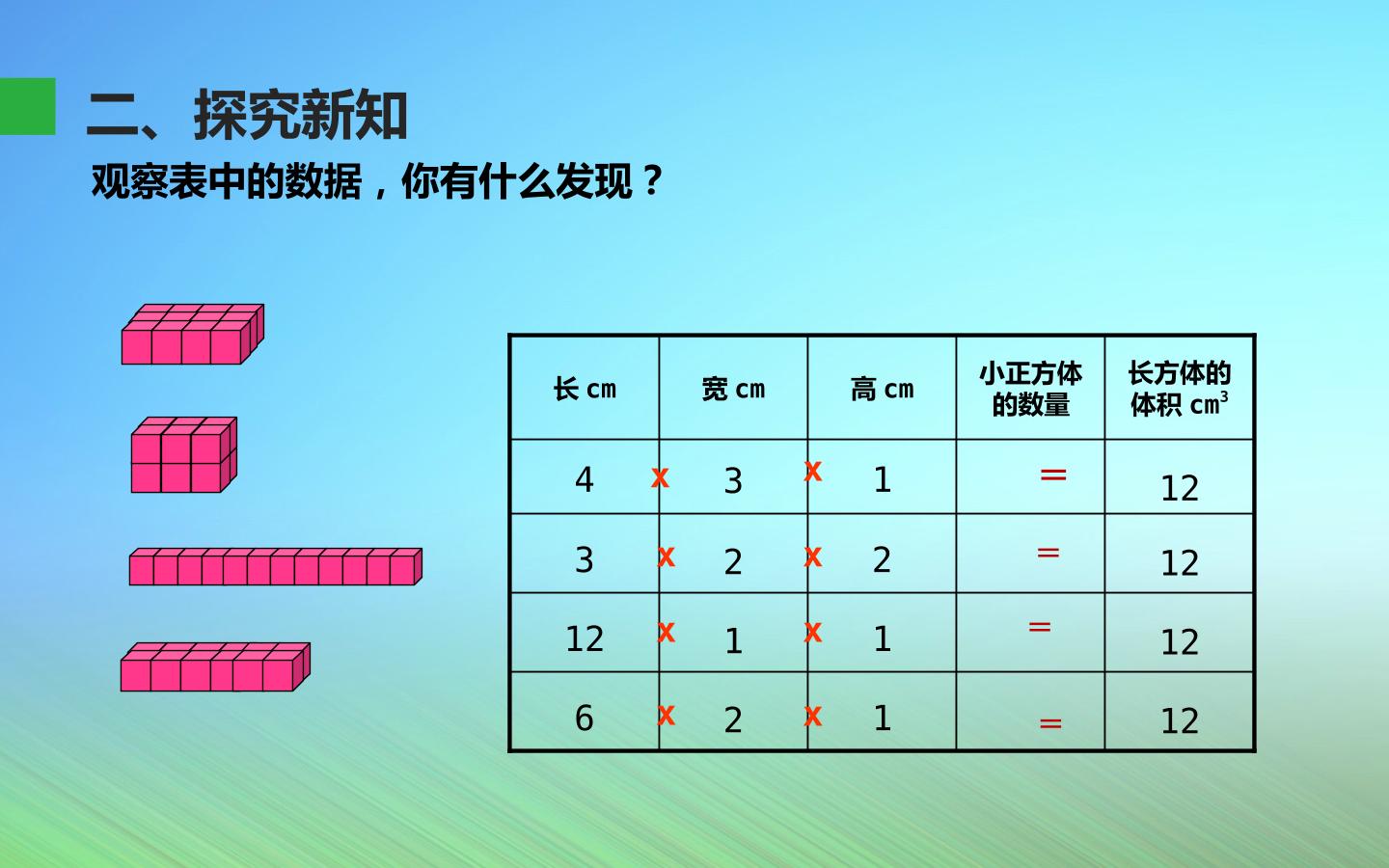 二、探究新知

观察表中的数据，你有什么发现？

| 长 cm | 宽 cm | 高 cm | 小正方体的数量 | 长方体的体积 $cm^3$ |
|---|---|---|---|---|
| 4 x | 3 x | 1 | = | 12 |
| 3 x | 2 x | 2 | = | 12 |
| 12 x | 1 x | 1 | = | 12 |
| 6 x | 2 x | 1 | = | 12 |